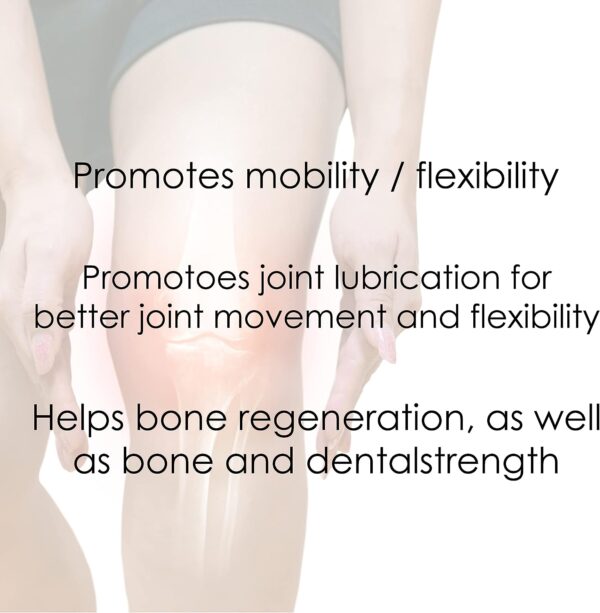 Promotes mobility / flexibility

Promotoes joint lubrication for better joint movement and flexibility

Helps bone regeneration, as well as bone and dentalstrength